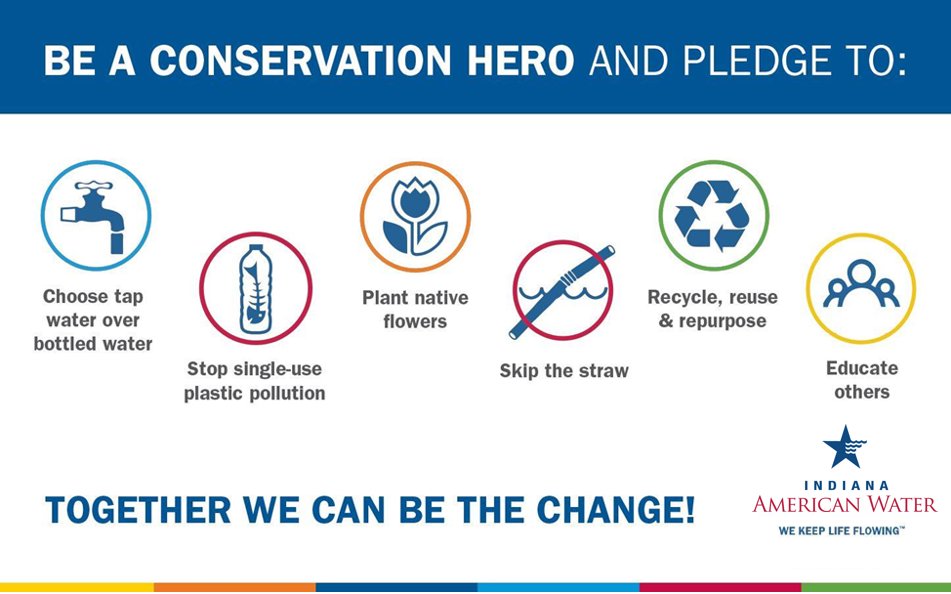 BE A CONSERVATION HERO AND PLEDGE TO:

Choose tap water over bottled water

Stop single-use plastic pollution

Plant native flowers

Skip the straw

Recycle, reuse & repurpose

Educate others

TOGETHER WE CAN BE THE CHANGE!

INDIANA
AMERICAN WATER
WE KEEP LIFE FLOWING™